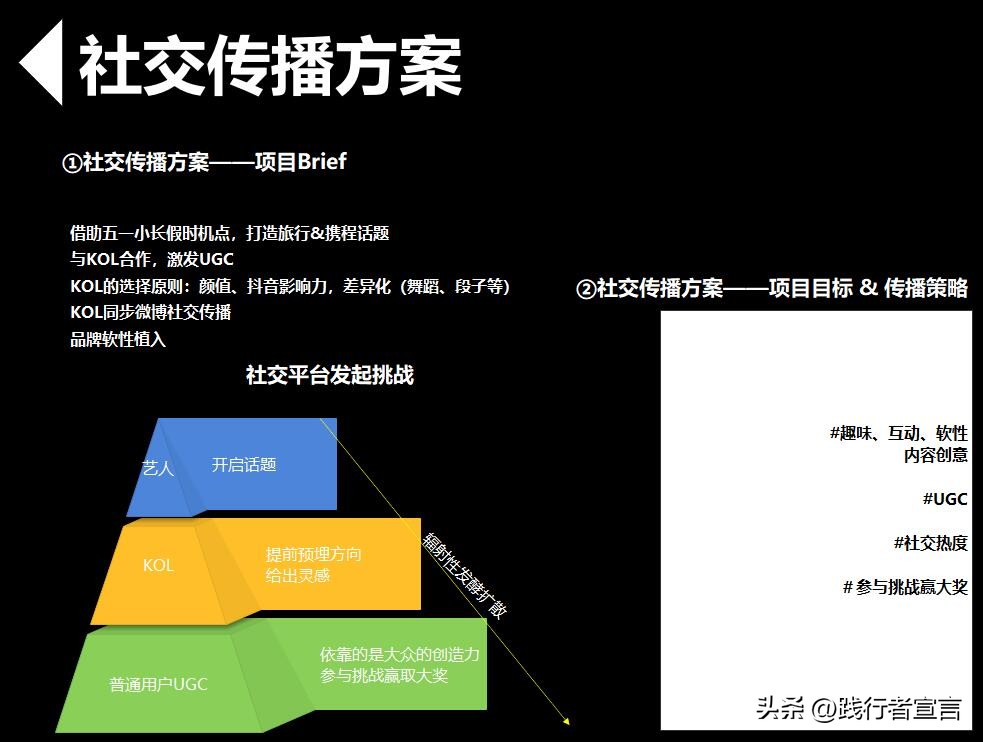 社交传播方案

①社交传播方案——项目Brief

借助五一小长假时机点，打造旅行&携程话题
与KOL合作，激发UGC
KOL的选择原则：颜值、抖音影响力，差异化（舞蹈、段子等）
KOL同步微博社交传播
品牌软性植入

社交平台发起挑战

艺人
开启话题

KOL
提前预埋方向
给出灵感

普通用户UGC
依靠的是大众的创造力
参与挑战赢取大奖

辐射性发酵扩散

②社交传播方案——项目目标 & 传播策略

#趣味、互动、软性
内容创意

#UGC

#社交热度

# 参与挑战赢大奖

头条 @践行者宣言